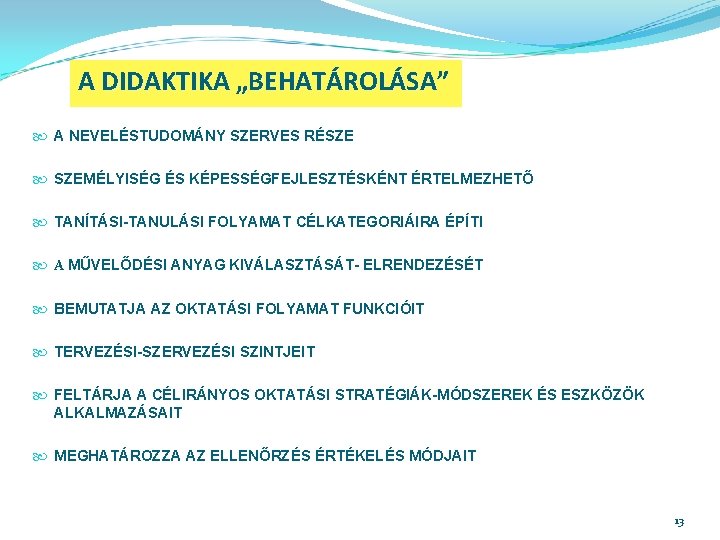 A DIDAKTIKA „BEHATÁROLÁSA”

A NEVELÉSTUDOMÁNY SZERVES RÉSZE

SZEMÉLYISÉG ÉS KÉPESSÉGFEJLESZTÉSKÉNT ÉRTELMEZHETŐ

TANÍTÁSI-TANULÁSI FOLYAMAT CÉLKATEGORIÁIRA ÉPÍTI

A MŰVELŐDÉSI ANYAG KIVÁLASZTÁSÁT- ELRENDEZÉSÉT

BEMUTATJA AZ OKTATÁSI FOLYAMAT FUNKCIÓIT

TERVEZÉSI-SZERVEZÉSI SZINTJEIT

FELTÁRJA A CÉLIRÁNYOS OKTATÁSI STRATÉGIÁK-MÓDSZEREK ÉS ESZKÖZÖK ALKALMAZÁSAIT

MEGHATÁROZZA AZ ELLENŐRZÉS ÉRTÉKELÉS MÓDJAIT

13